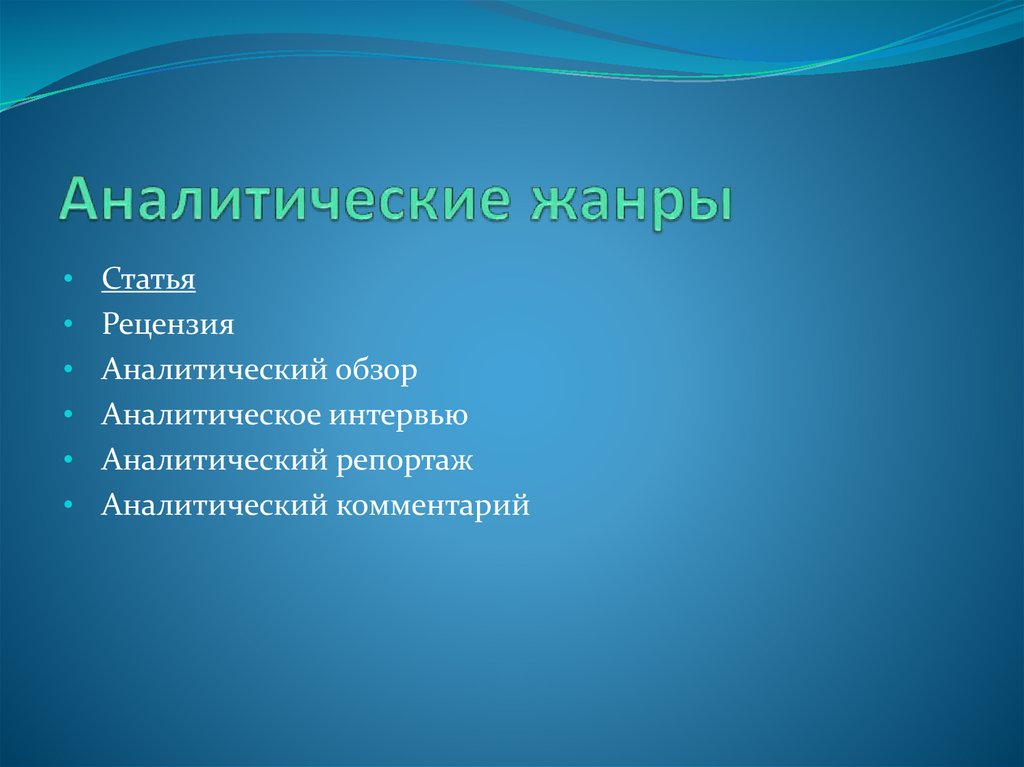 Аналитические жанры

• Статья
• Рецензия
• Аналитический обзор
• Аналитическое интервью
• Аналитический репортаж
• Аналитический комментарий